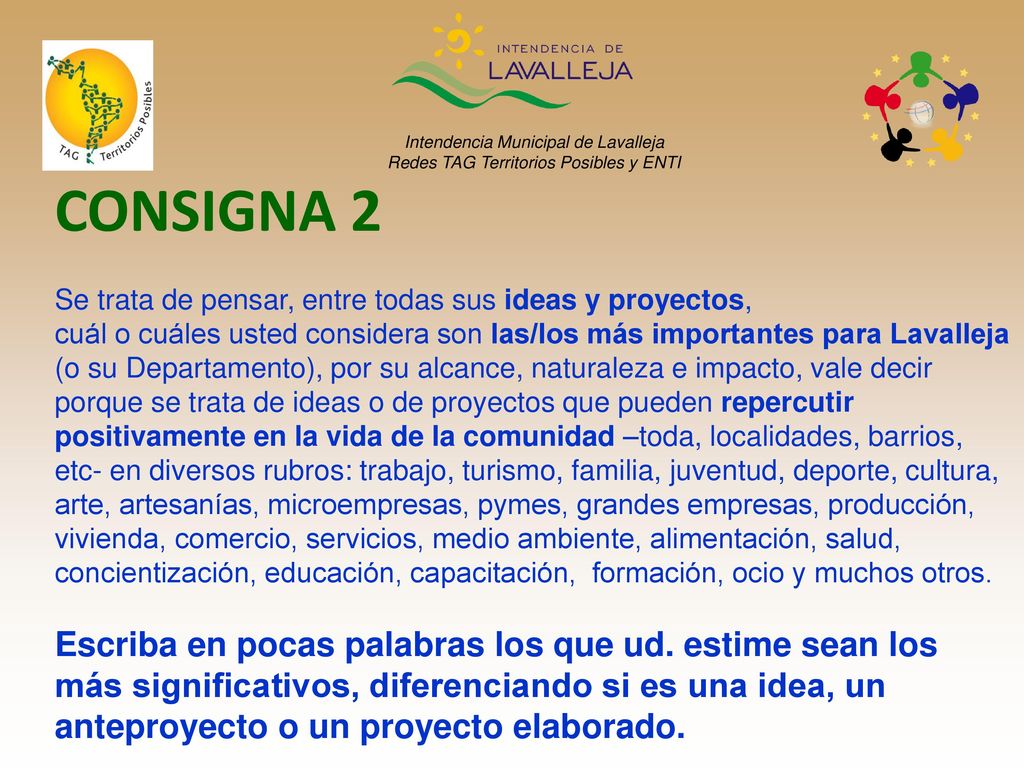 TAG Territorios Posibles

INTENDENCIA DE
LAVALLEJA

Intendencia Municipal de Lavalleja
Redes TAG Territorios Posibles y ENTI

CONSIGNA 2

Se trata de pensar, entre todas sus ideas y proyectos, cuál o cuáles usted considera son las/los más importantes para Lavalleja (o su Departamento), por su alcance, naturaleza e impacto, vale decir porque se trata de ideas o de proyectos que pueden repercutir positivamente en la vida de la comunidad –toda, localidades, barrios, etc- en diversos rubros: trabajo, turismo, familia, juventud, deporte, cultura, arte, artesanías, microempresas, pymes, grandes empresas, producción, vivienda, comercio, servicios, medio ambiente, alimentación, salud, concientización, educación, capacitación, formación, ocio y muchos otros.

Escriba en pocas palabras los que ud. estime sean los más significativos, diferenciando si es una idea, un anteproyecto o un proyecto elaborado.